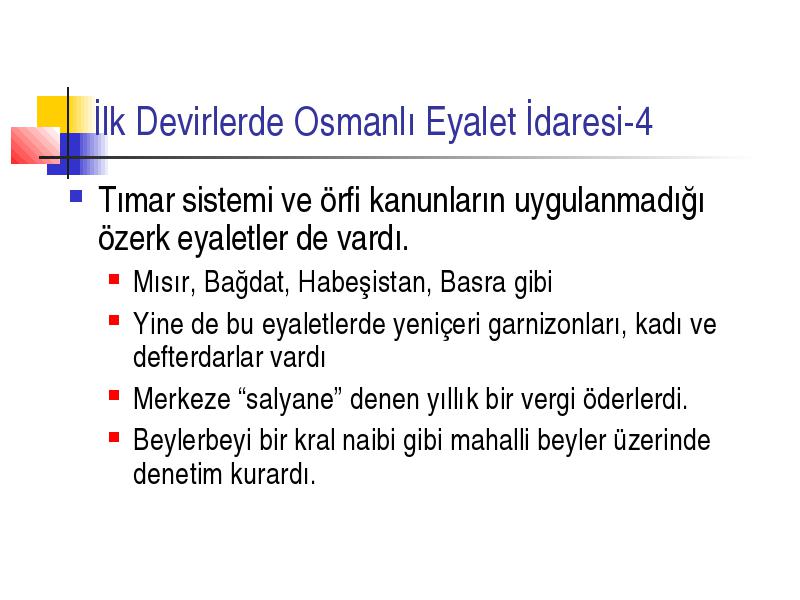 İlk Devirlerde Osmanlı Eyalet İdaresi-4

Tımar sistemi ve örfi kanunların uygulanmadığı özerk eyaletler de vardı.

Mısır, Bağdat, Habeşistan, Basra gibi

Yine de bu eyaletlerde yeniçeri garnizonları, kadı ve defterdarlar vardı

Merkeze “salyane” denen yıllık bir vergi öderlerdi.

Beylerbeyi bir kral naibi gibi mahalli beyler üzerinde denetim kurardı.